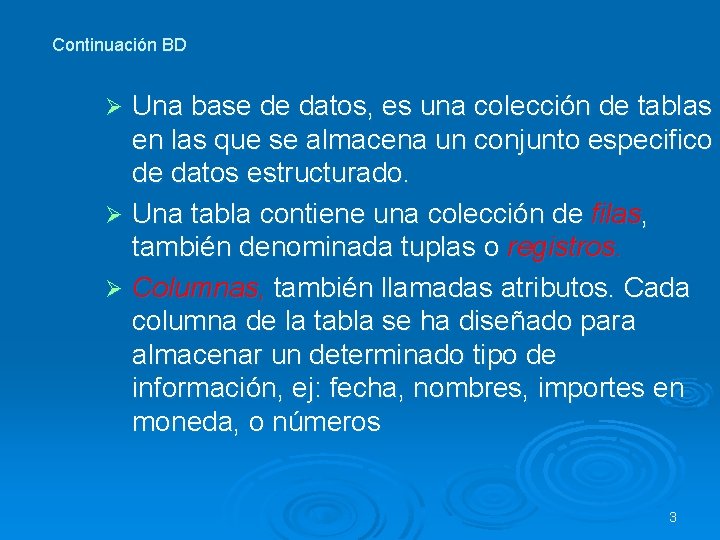 Continuación BD

➢ Una base de datos, es una colección de tablas en las que se almacena un conjunto especifico de datos estructurado.

➢ Una tabla contiene una colección de filas, también denominada tuplas o registros.

➢ Columnas, también llamadas atributos. Cada columna de la tabla se ha diseñado para almacenar un determinado tipo de información, ej: fecha, nombres, importes en moneda, o números

3